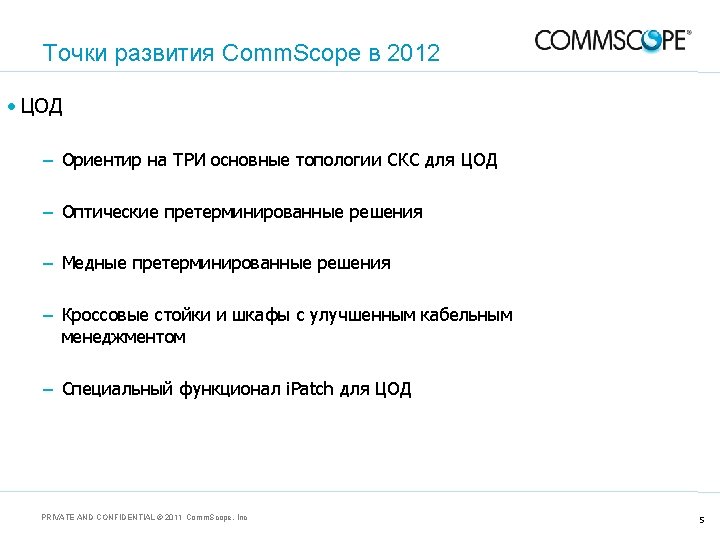 Точки развития CommScope в 2012

COMMSCOPE®

• ЦОД

– Ориентир на ТРИ основные топологии СКС для ЦОД

– Оптические претерминированные решения

– Медные претерминированные решения

– Кроссовые стойки и шкафы с улучшенным кабельным менеджментом

– Специальный функционал iPatch для ЦОД

PRIVATE AND CONFIDENTIAL © 2011 CommScope, Inc

5